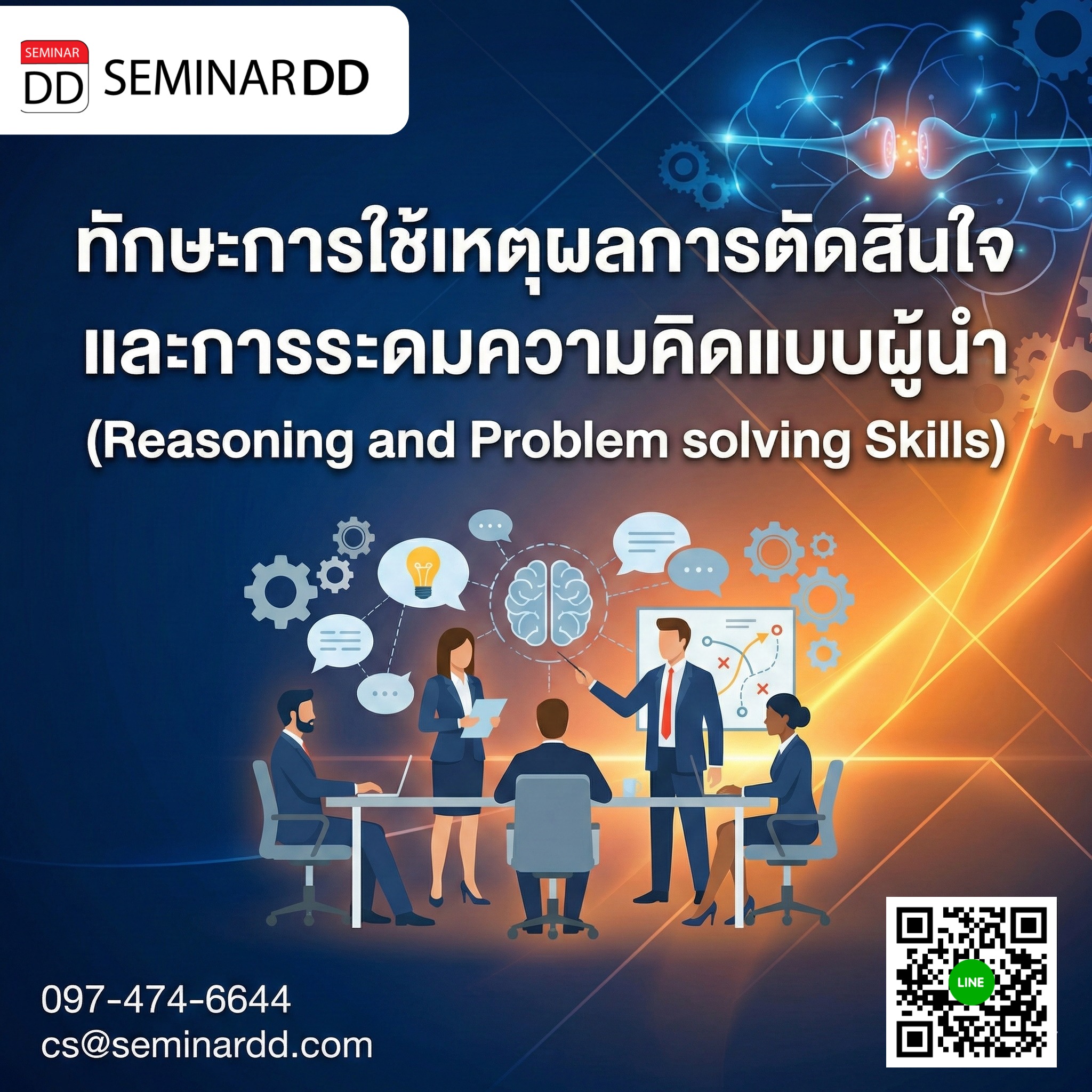 SEMINAR DD SEMINARDD

ทักษะการใช้เหตุผลการตัดสินใจ และการระดมความคิดแบบผู้นำ (Reasoning and Problem solving Skills)

097-474-6644
cs@seminardd.com

LINE